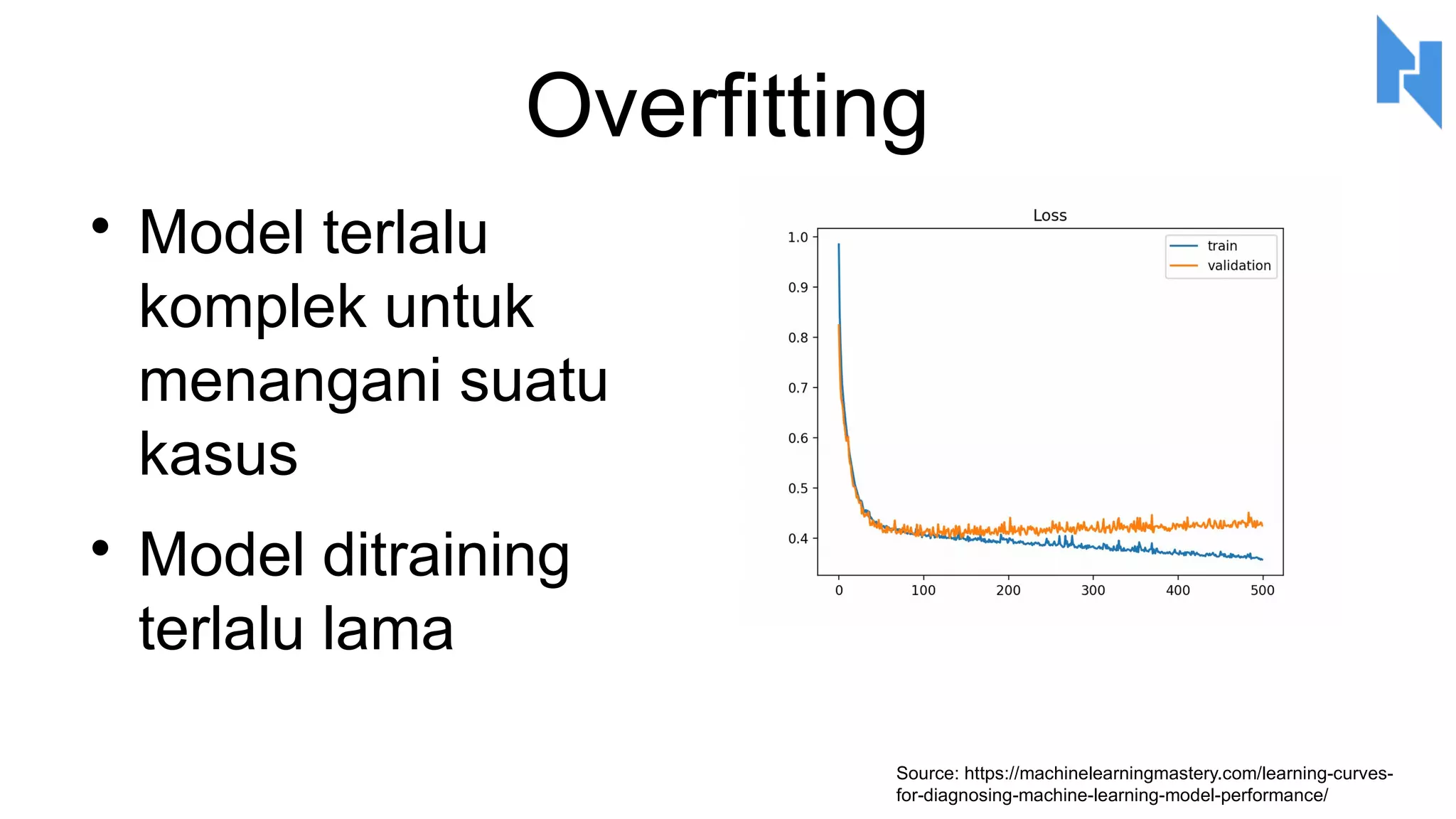 Overfitting

• Model terlalu komplek untuk menangani suatu kasus

• Model ditraining terlalu lama

Loss

train
validation

1.0
0.9
0.8
0.7
0.6
0.5
0.4

0
100
200
300
400
500

Source: https://machinelearningmastery.com/learning-curves-for-diagnosing-machine-learning-model-performance/